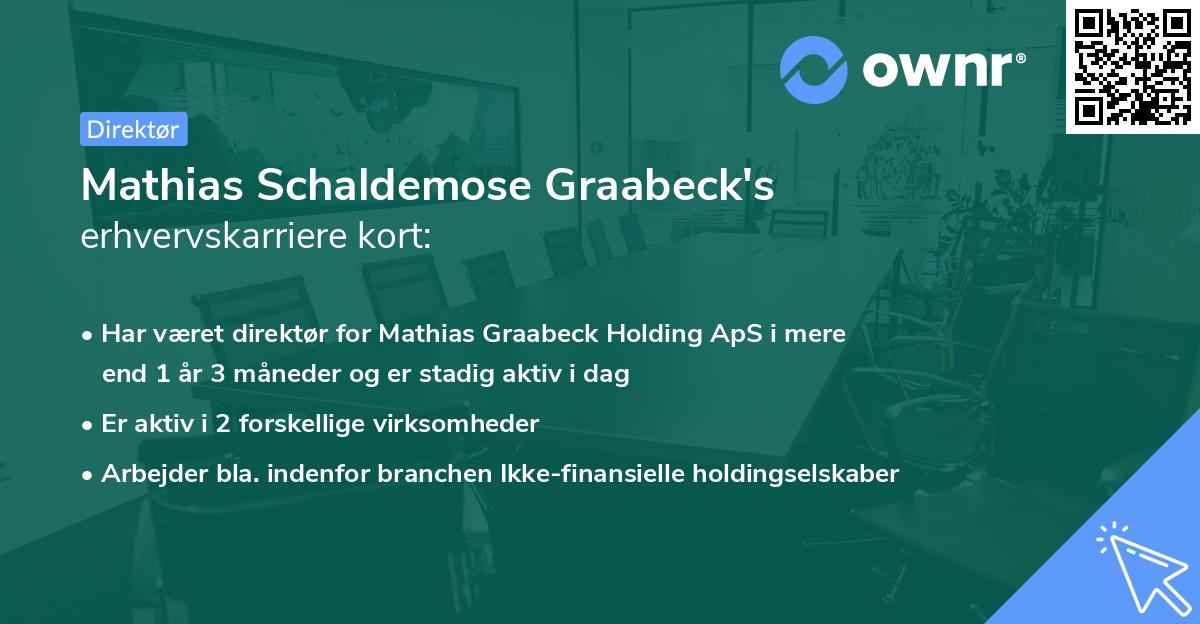 ownr®

Direktør

Mathias Schaldemose Graabeck's
erhvervskarriere kort:

• Har været direktør for Mathias Graabeck Holding ApS i mere end 1 år 3 måneder og er stadig aktiv i dag
• Er aktiv i 2 forskellige virksomheder
• Arbejder bla. indenfor branchen Ikke-finansielle holdingselskaber